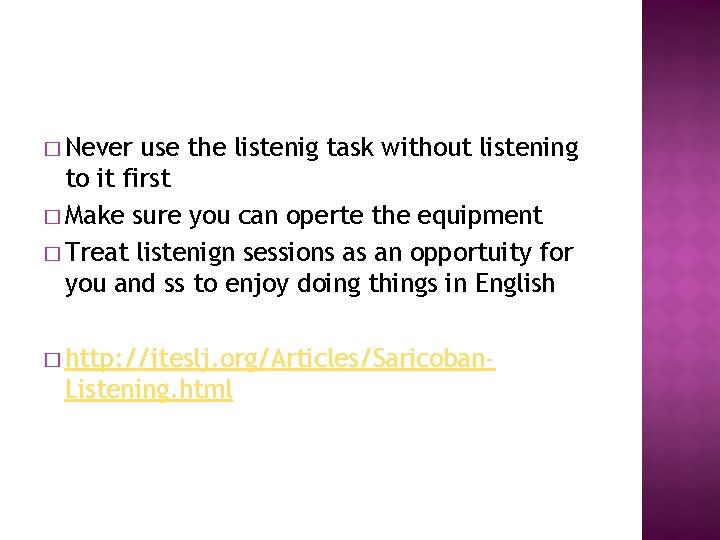 □ Never use the listenig task without listening to it first

□ Make sure you can operte the equipment

□ Treat listenign sessions as an opportuity for you and ss to enjoy doing things in English

□ http://iteslj.org/Articles/Saricoban-Listening.html